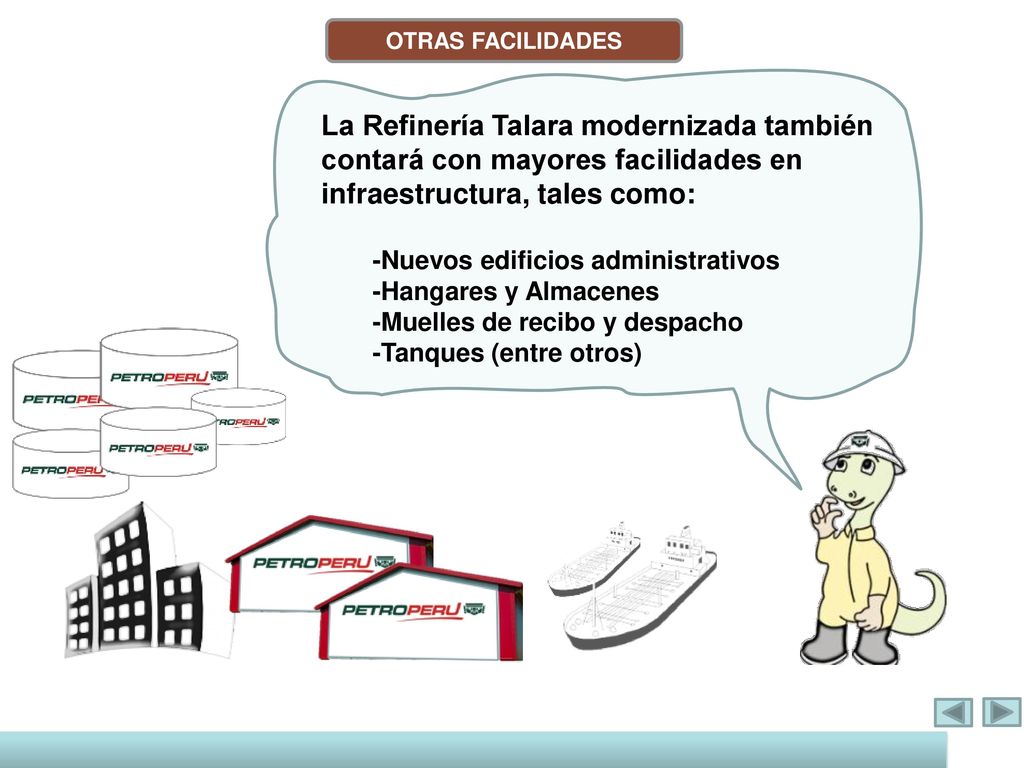 OTRAS FACILIDADES

La Refinería Talara modernizada también contará con mayores facilidades en infraestructura, tales como:

-Nuevos edificios administrativos
-Hangares y Almacenes
-Muelles de recibo y despacho
-Tanques (entre otros)

PETROPERU
PETROPERU
PETROPERU
PETROPERU
PETROPERU
PETROPERU
PETROPERU